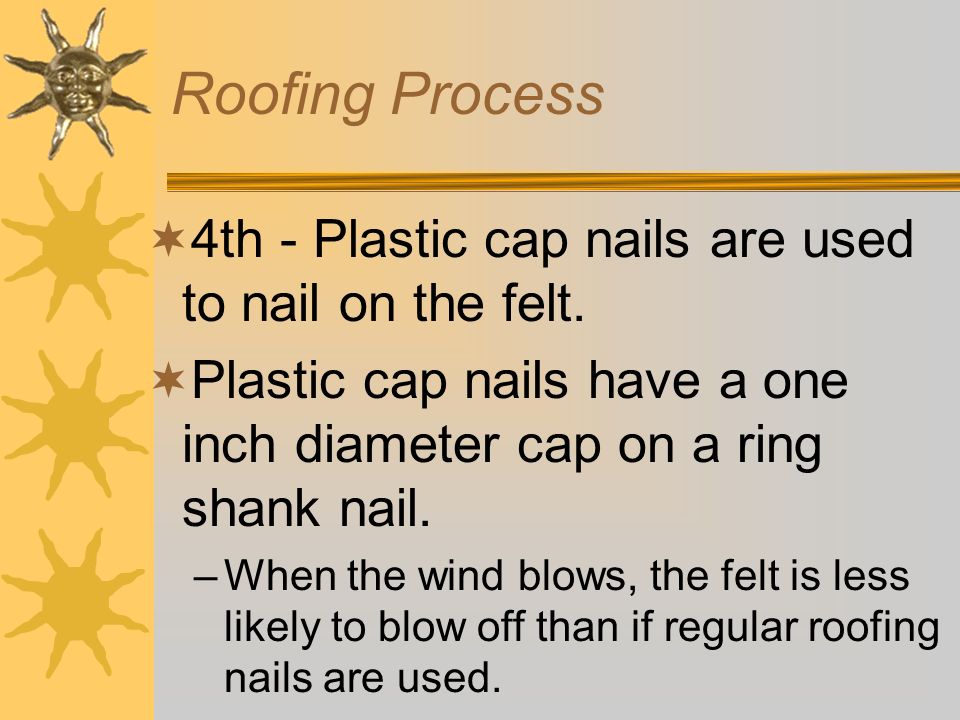 Roofing Process

4th - Plastic cap nails are used to nail on the felt.

Plastic cap nails have a one inch diameter cap on a ring shank nail.

– When the wind blows, the felt is less likely to blow off than if regular roofing nails are used.